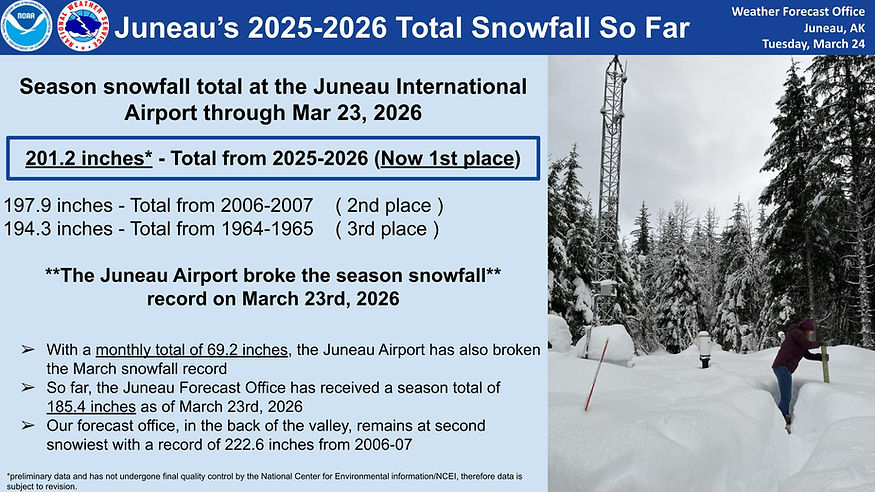 NOAA

NATIONAL WEATHER SERVICE

Juneau's 2025-2026 Total Snowfall So Far

Weather Forecast Office
Juneau, AK
Tuesday, March 24

Season snowfall total at the Juneau International Airport through Mar 23, 2026

201.2 inches* - Total from 2025-2026 (Now 1st place)

197.9 inches - Total from 2006-2007 ( 2nd place )
194.3 inches - Total from 1964-1965 ( 3rd place )

**The Juneau Airport broke the season snowfall** record on March 23rd, 2026

➢ With a monthly total of 69.2 inches, the Juneau Airport has also broken the March snowfall record
➢ So far, the Juneau Forecast Office has received a season total of 185.4 inches as of March 23rd, 2026
➢ Our forecast office, in the back of the valley, remains at second snowiest with a record of 222.6 inches from 2006-07

*preliminary data and has not undergone final quality control by the National Center for Environmental information/NCEI, therefore data is subject to revision.